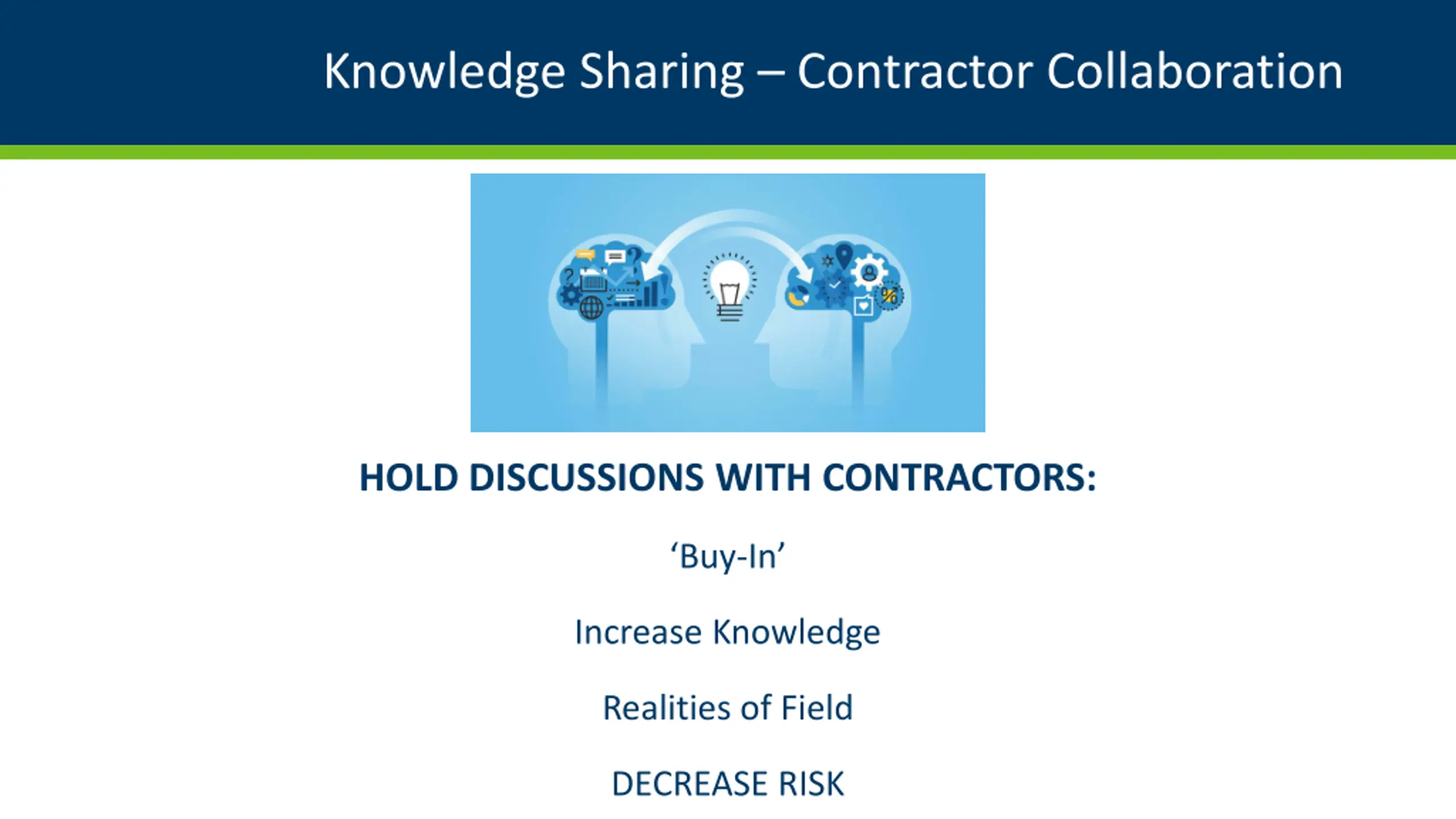 Knowledge Sharing – Contractor Collaboration

HOLD DISCUSSIONS WITH CONTRACTORS:

‘Buy-In’

Increase Knowledge

Realities of Field

DECREASE RISK